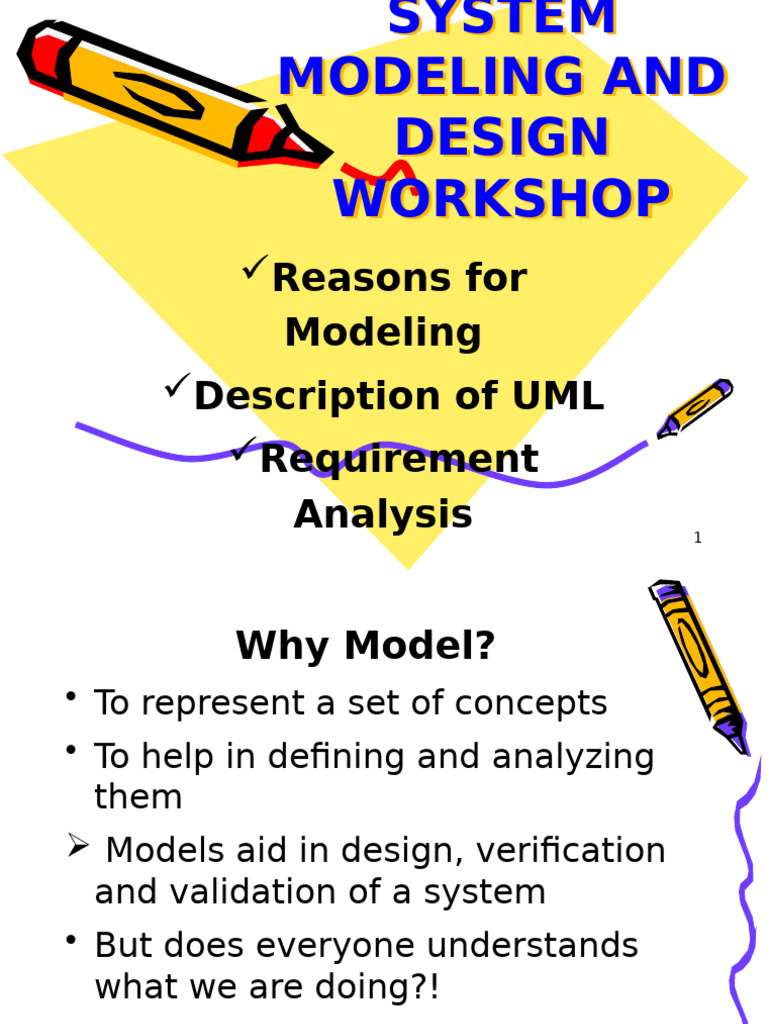 SYSTEM MODELING AND DESIGN WORKSHOP

✓Reasons for Modeling

✓Description of UML

✓Requirement Analysis

1

Why Model?

• To represent a set of concepts

• To help in defining and analyzing them

➢ Models aid in design, verification and validation of a system

• But does everyone understands what we are doing?!